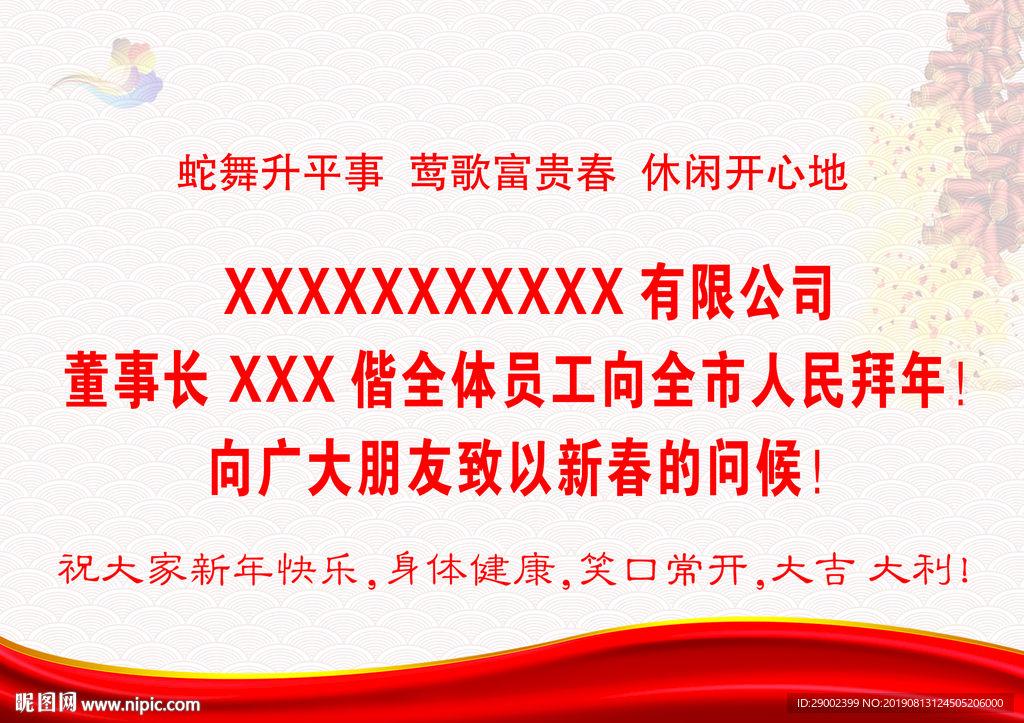 蛇舞升平事 莺歌富贵春 休闲开心地

XXXXXXXXXXXX 有限公司
董事长 XXX 偕全体员工向全市人民拜年！
向广大朋友致以新春的问候！

祝大家新年快乐，身体健康，笑口常开，大吉 大利！

昵图网 www.nipic.com

ID:29002399 NO:20190813124505206000